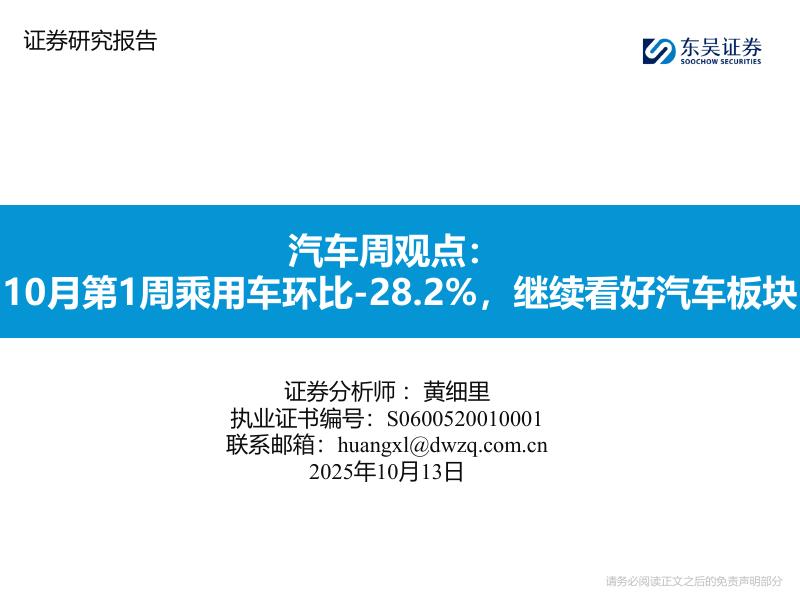 证券研究报告

东吴证券
SOOCHOW SECURITIES

汽车周观点：
10月第1周乘用车环比-28.2%，继续看好汽车板块

证券分析师： 黄细里
执业证书编号：S0600520010001
联系邮箱：huangxl@dwzq.com.cn
2025年10月13日

请务必阅读正文之后的免责声明部分